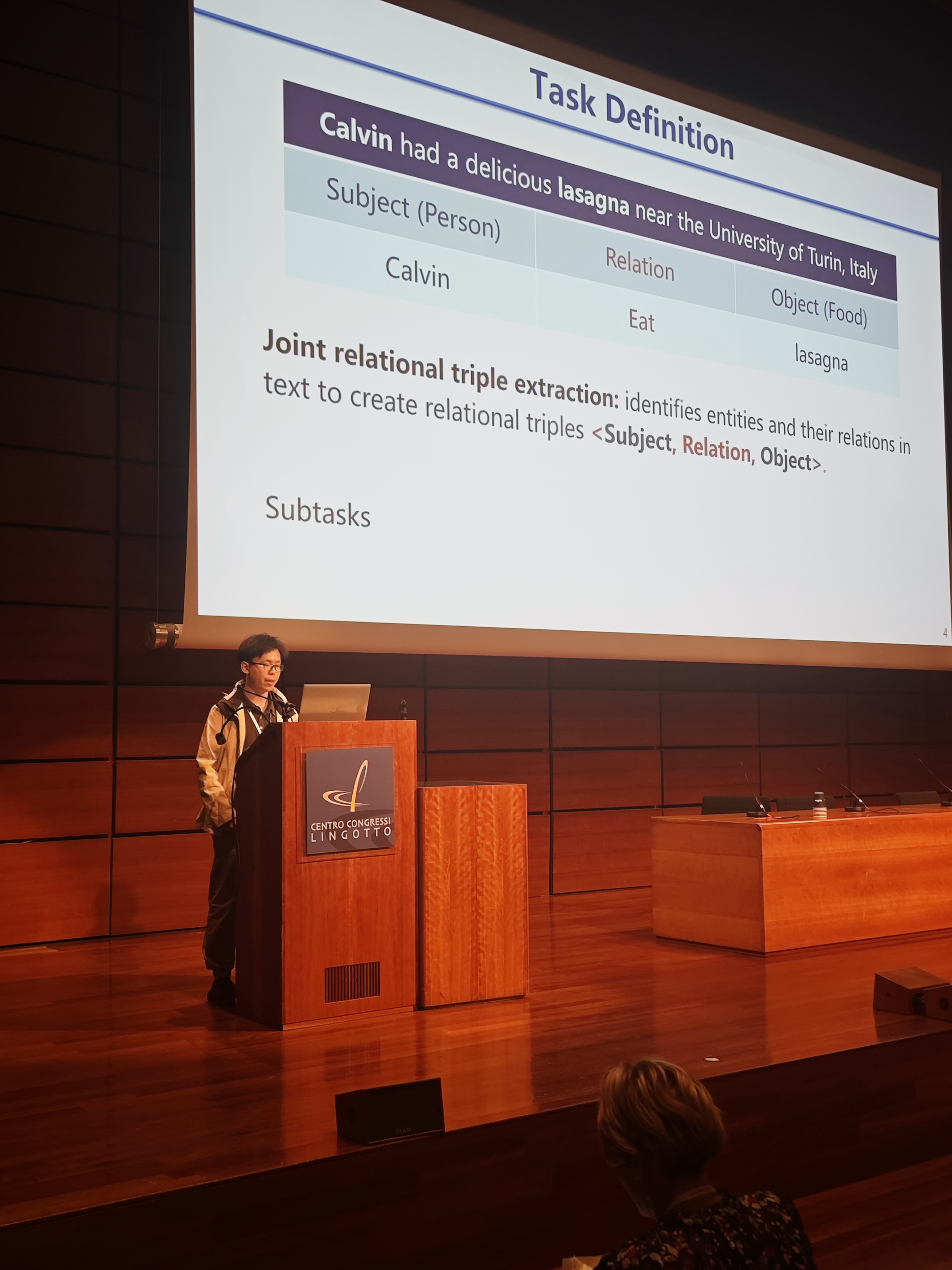 Task Definition

| Calvin had a delicious lasagna near the University of Turin, Italy | | |
|---|---|---|
| Subject (Person) | Relation | Object (Food) |
| Calvin | Eat | lasagna |

Joint relational triple extraction: identifies entities and their relations in text to create relational triples <Subject, Relation, Object>.

Subtasks

4

CENTRO CONGRESSI LINGOTTO